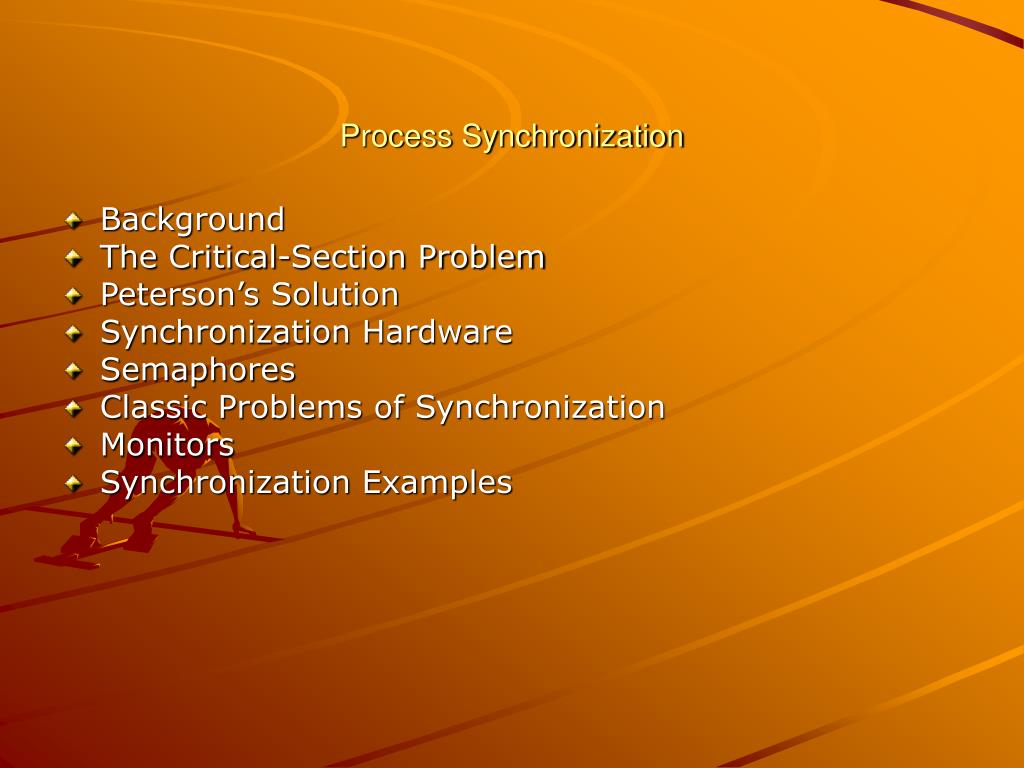 Process Synchronization

• Background
• The Critical-Section Problem
• Peterson's Solution
• Synchronization Hardware
• Semaphores
• Classic Problems of Synchronization
• Monitors
• Synchronization Examples